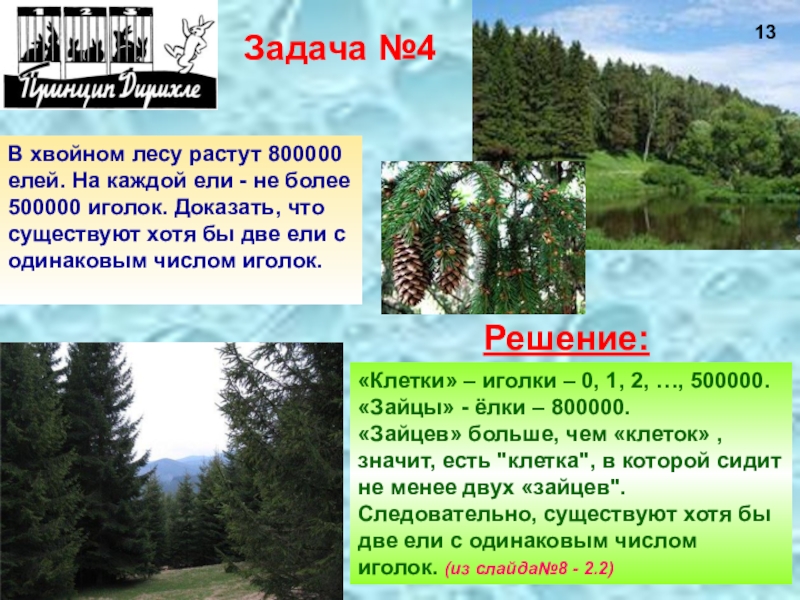 1 2 3

Принцип Дирихле

Задача №4

13

В хвойном лесу растут 800000 елей. На каждой ели - не более 500000 иголок. Доказать, что существуют хотя бы две ели с одинаковым числом иголок.

Решение:

«Клетки» – иголки – 0, 1, 2, …, 500000.
«Зайцы» - ёлки – 800000.
«Зайцев» больше, чем «клеток» , значит, есть "клетка", в которой сидит не менее двух «зайцев".
Следовательно, существуют хотя бы две ели с одинаковым числом иголок. (из слайда№8 - 2.2)